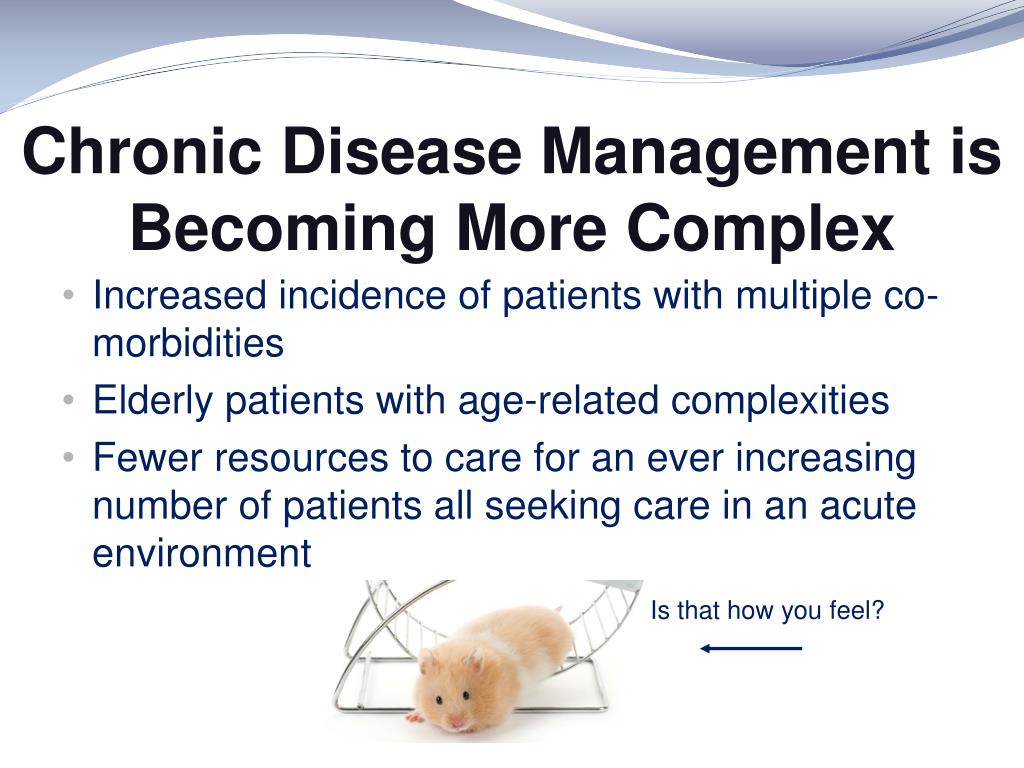 Chronic Disease Management is Becoming More Complex

• Increased incidence of patients with multiple co-morbidities
• Elderly patients with age-related complexities
• Fewer resources to care for an ever increasing number of patients all seeking care in an acute environment

Is that how you feel?